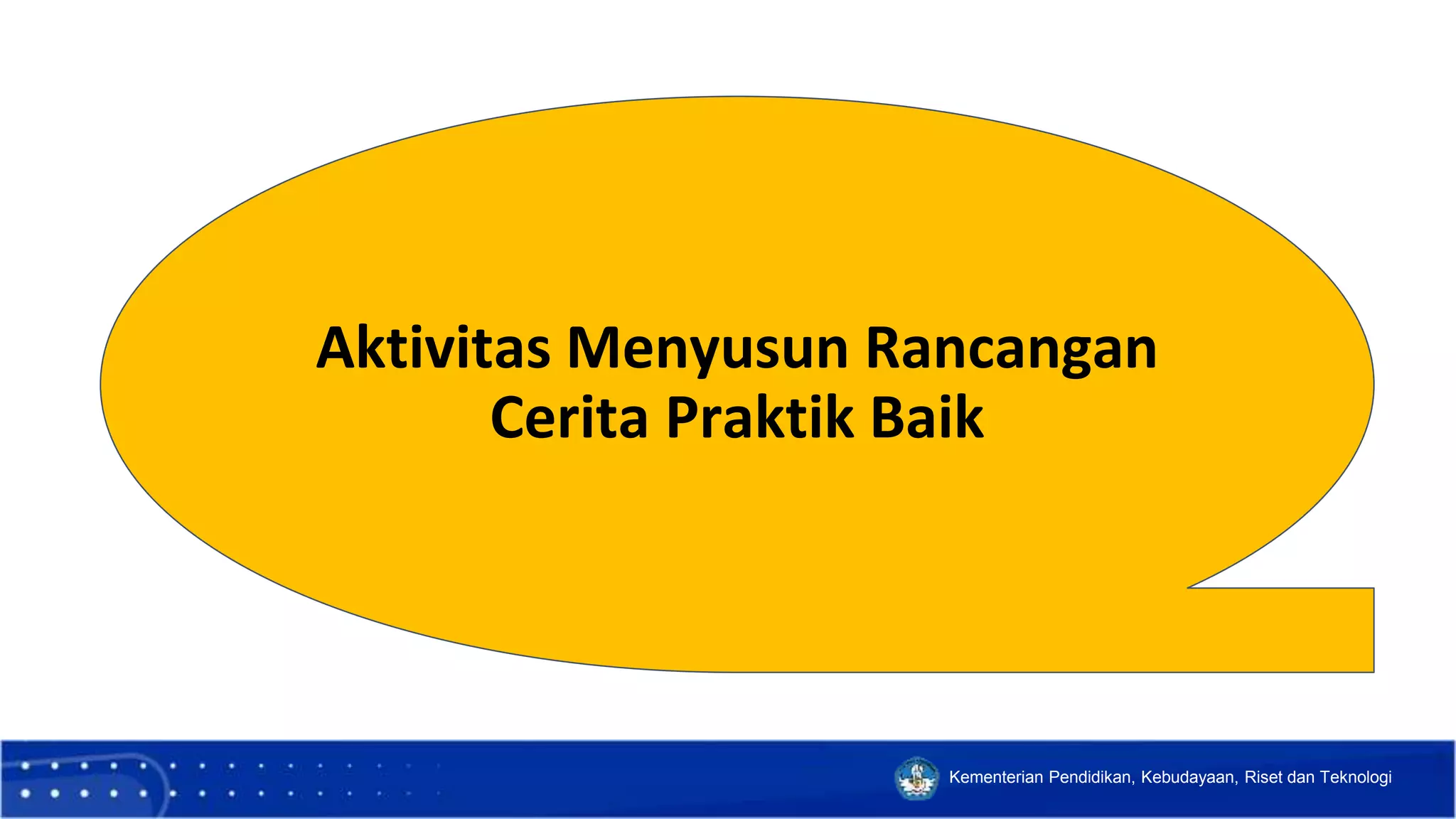 Aktivitas Menyusun Rancangan Cerita Praktik Baik

Kementerian Pendidikan, Kebudayaan, Riset dan Teknologi